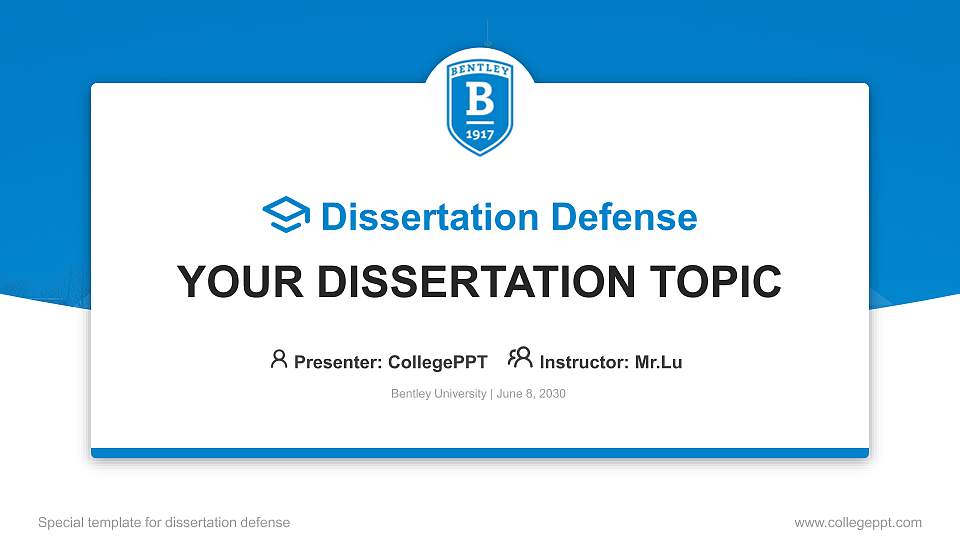 BENTLEY
B
1917

Dissertation Defense

YOUR DISSERTATION TOPIC

Presenter: CollegePPT Instructor: Mr.Lu

Bentley University | June 8, 2030

Special template for dissertation defense

www.collegeppt.com